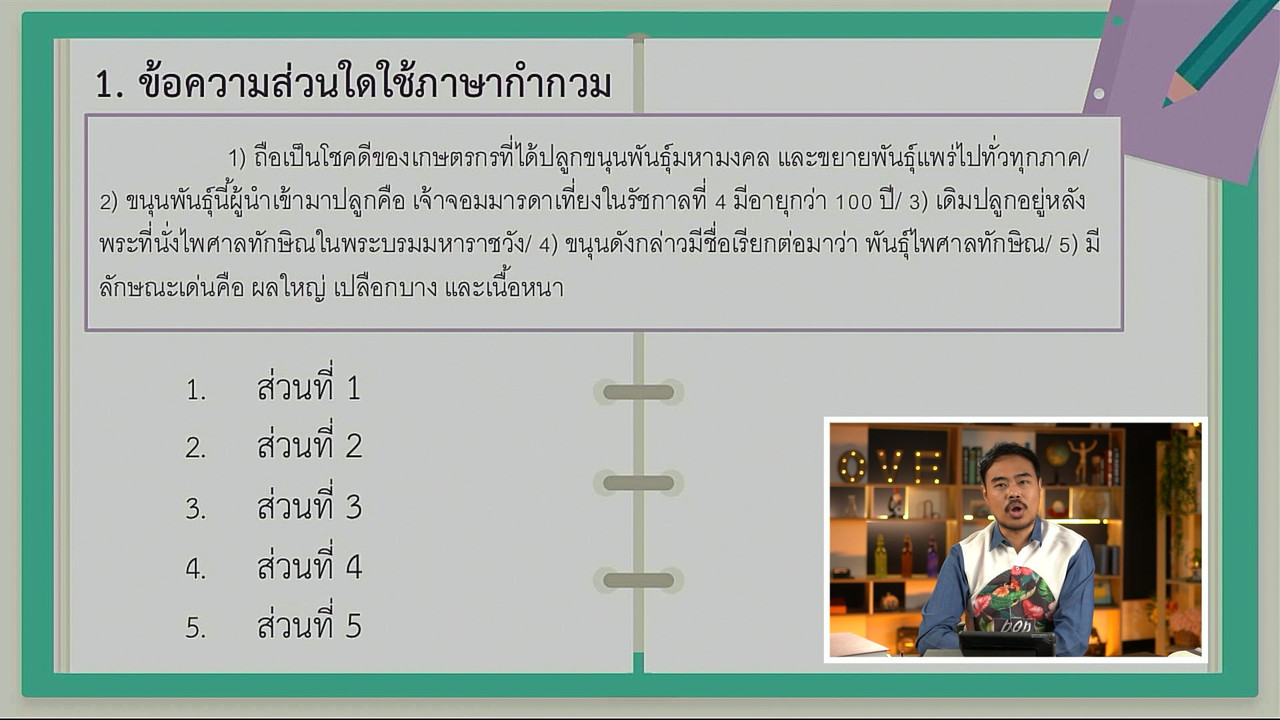 1. ข้อความส่วนใดใช้ภาษากำกวม

1) ถือเป็นโชคดีของเกษตรกรที่ได้ปลูกขนุนพันธุ์มหามงคล และขยายพันธุ์แพร่ไปทั่วทุกภาค/ 2) ขนุนพันธุ์นี้ผู้นำเข้ามาปลูกคือ เจ้าจอมมารดาเที่ยงในรัชกาลที่ 4 มีอายุกว่า 100 ปี/ 3) เดิมปลูกอยู่หลังพระที่นั่งไพศาลทักษิณในพระบรมมหาราชวัง/ 4) ขนุนดังกล่าวมีชื่อเรียกต่อมาว่า พันธุ์ไพศาลทักษิณ/ 5) มีลักษณะเด่นคือ ผลใหญ่ เปลือกบาง และเนื้อหนา

1. ส่วนที่ 1
2. ส่วนที่ 2
3. ส่วนที่ 3
4. ส่วนที่ 4
5. ส่วนที่ 5